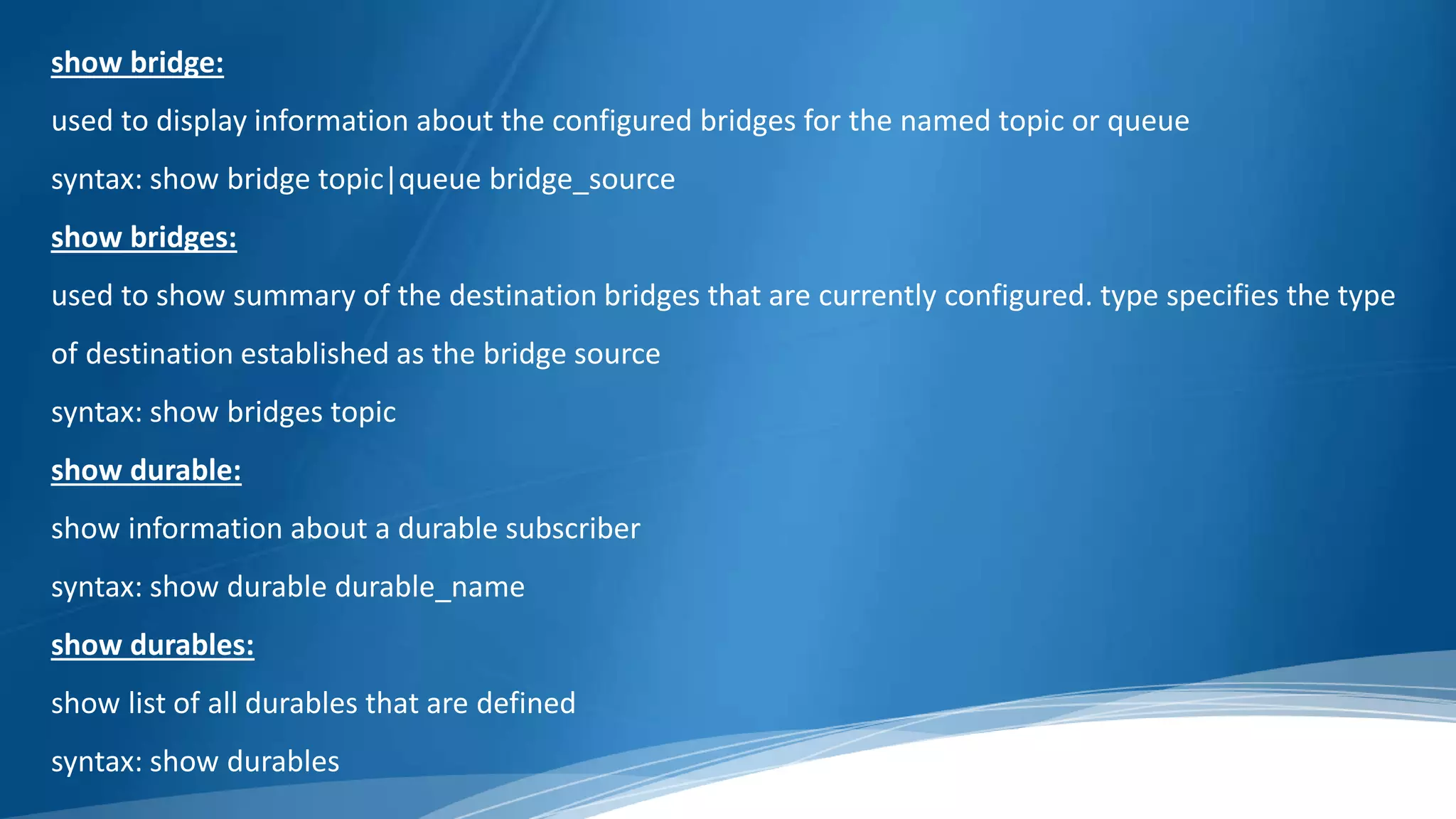 show bridge:

used to display information about the configured bridges for the named topic or queue

syntax: show bridge topic|queue bridge_source

show bridges:

used to show summary of the destination bridges that are currently configured. type specifies the type of destination established as the bridge source

syntax: show bridges topic

show durable:

show information about a durable subscriber

syntax: show durable durable_name

show durables:

show list of all durables that are defined

syntax: show durables